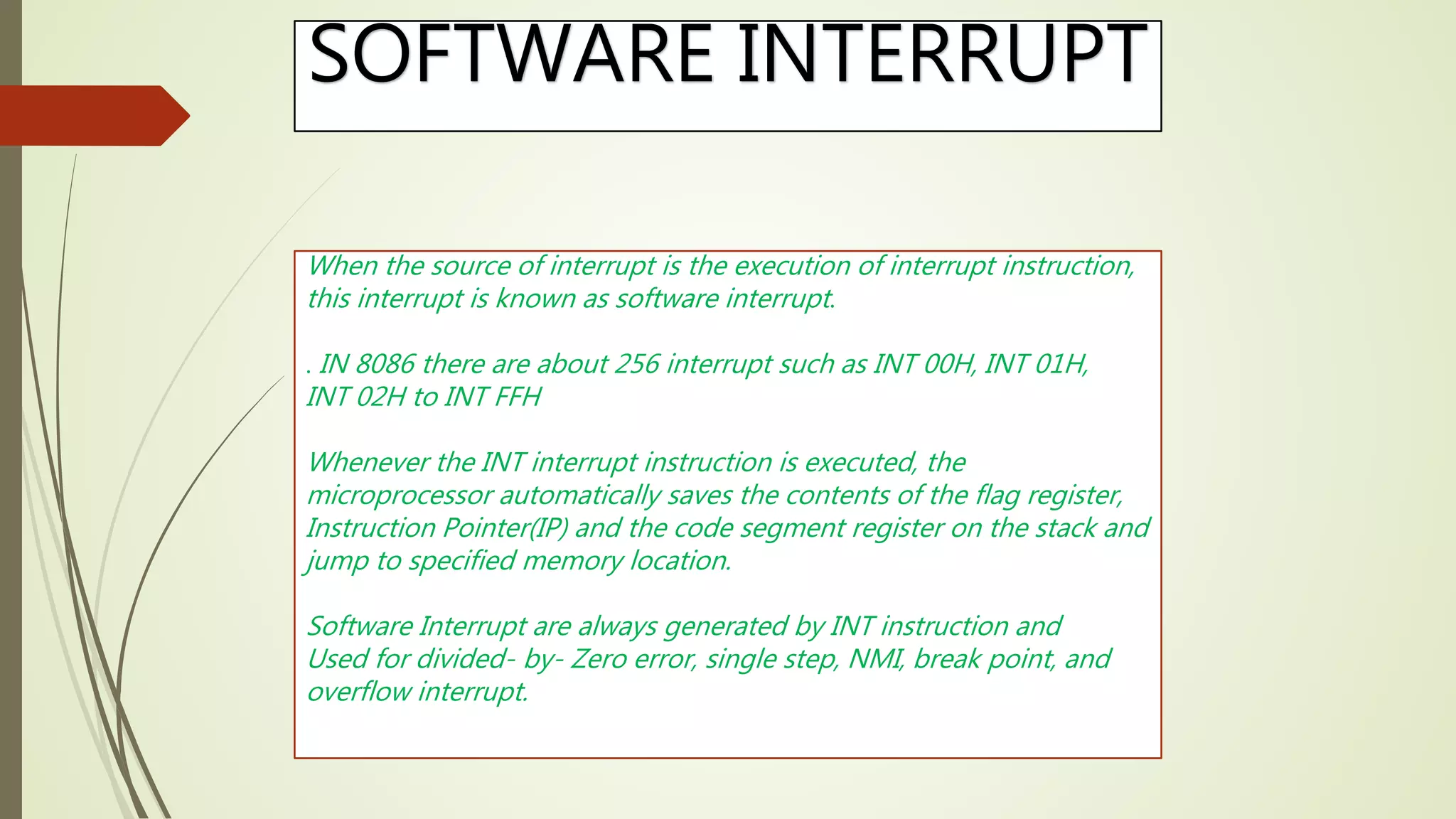 SOFTWARE INTERRUPT

When the source of interrupt is the execution of interrupt instruction, this interrupt is known as software interrupt.

. IN 8086 there are about 256 interrupt such as INT 00H, INT 01H, INT 02H to INT FFH

Whenever the INT interrupt instruction is executed, the microprocessor automatically saves the contents of the flag register, Instruction Pointer(IP) and the code segment register on the stack and jump to specified memory location.

Software Interrupt are always generated by INT instruction and Used for divided- by- Zero error, single step, NMI, break point, and overflow interrupt.